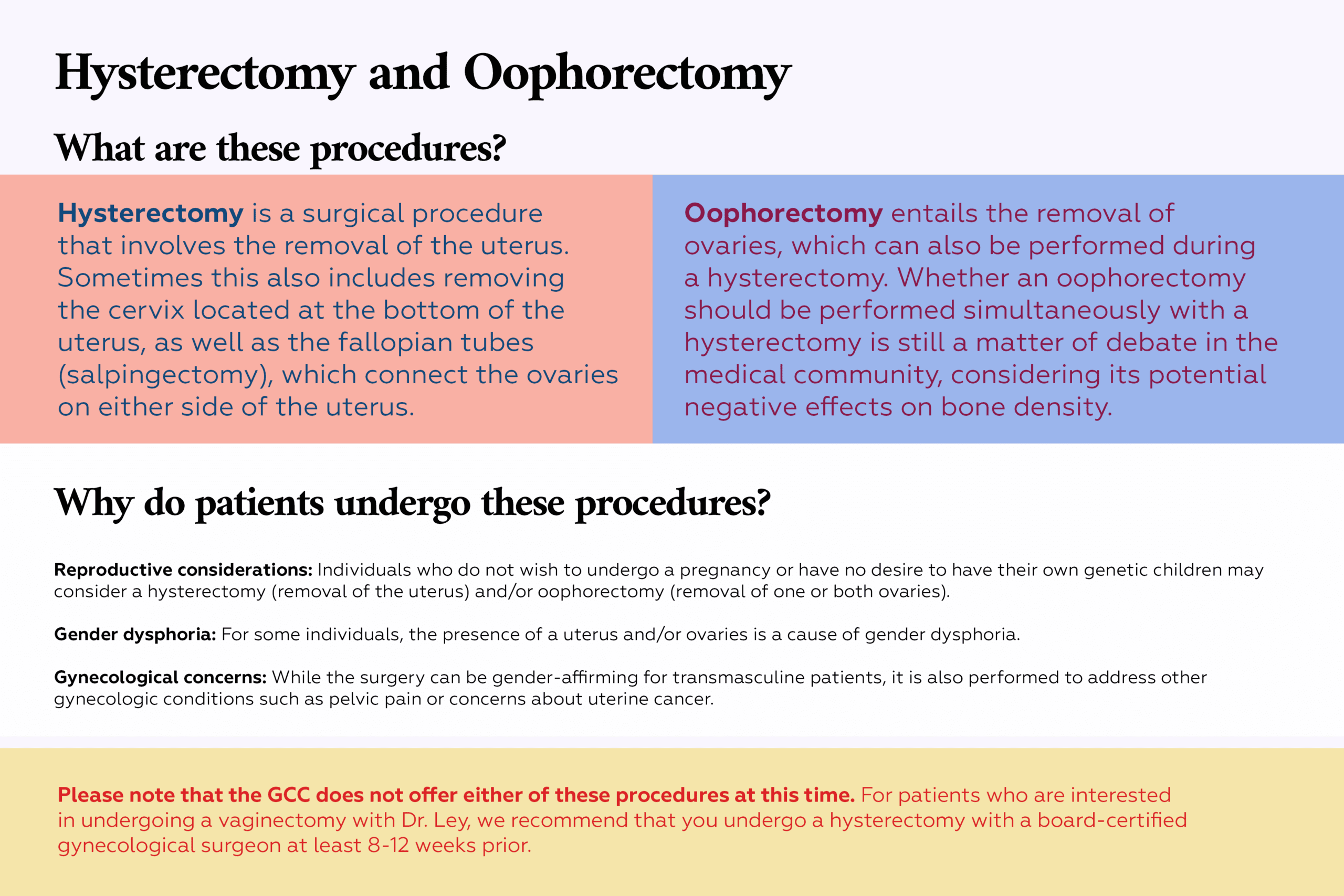 Hysterectomy and Oophorectomy

What are these procedures?

Hysterectomy is a surgical procedure that involves the removal of the uterus. Sometimes this also includes removing the cervix located at the bottom of the uterus, as well as the fallopian tubes (salpingectomy), which connect the ovaries on either side of the uterus.

Oophorectomy entails the removal of ovaries, which can also be performed during a hysterectomy. Whether an oophorectomy should be performed simultaneously with a hysterectomy is still a matter of debate in the medical community, considering its potential negative effects on bone density.

Why do patients undergo these procedures?

Reproductive considerations: Individuals who do not wish to undergo a pregnancy or have no desire to have their own genetic children may consider a hysterectomy (removal of the uterus) and/or oophorectomy (removal of one or both ovaries).

Gender dysphoria: For some individuals, the presence of a uterus and/or ovaries is a cause of gender dysphoria.

Gynecological concerns: While the surgery can be gender-affirming for transmasculine patients, it is also performed to address other gynecologic conditions such as pelvic pain or concerns about uterine cancer.

Please note that the GCC does not offer either of these procedures at this time. For patients who are interested in undergoing a vaginectomy with Dr. Ley, we recommend that you undergo a hysterectomy with a board-certified gynecological surgeon at least 8-12 weeks prior.